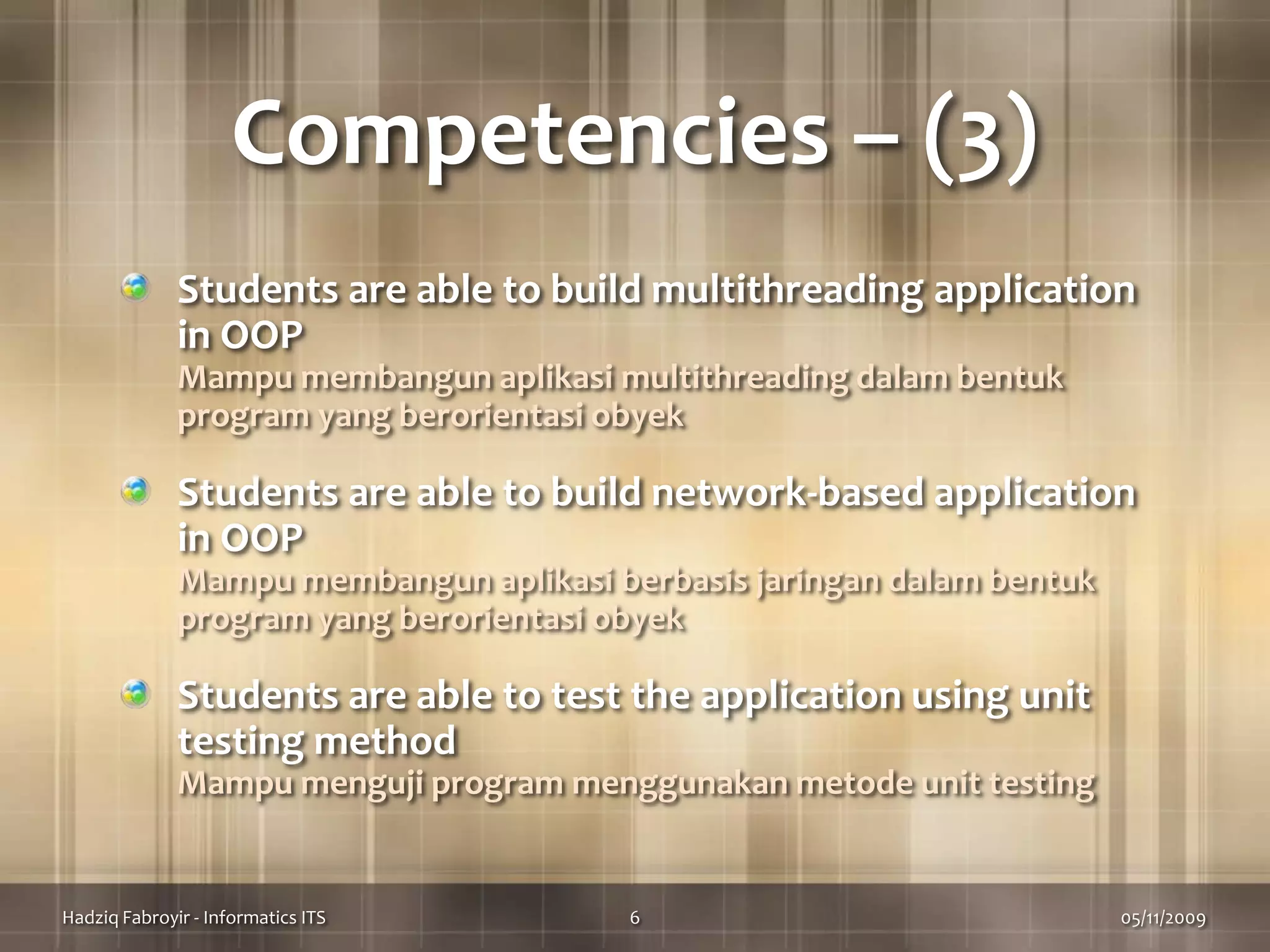 Competencies – (3)

Students are able to build multithreading application in OOP
Mampu membangun aplikasi multithreading dalam bentuk program yang berorientasi obyek

Students are able to build network-based application in OOP
Mampu membangun aplikasi berbasis jaringan dalam bentuk program yang berorientasi obyek

Students are able to test the application using unit testing method
Mampu menguji program menggunakan metode unit testing

Hadziq Fabroyir - Informatics ITS
6
05/11/2009